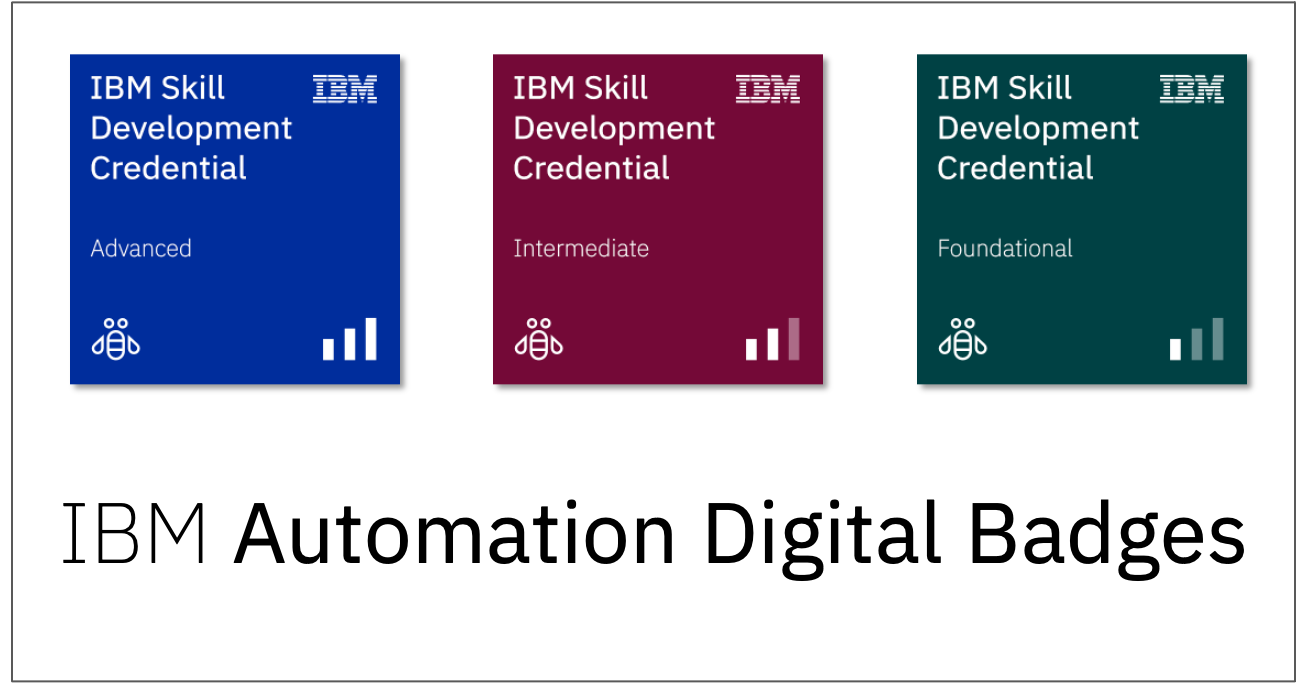 IBM Skill Development Credential

IBM

Advanced

IBM Skill Development Credential

IBM

Intermediate

IBM Skill Development Credential

IBM

Foundational

IBM Automation Digital Badges